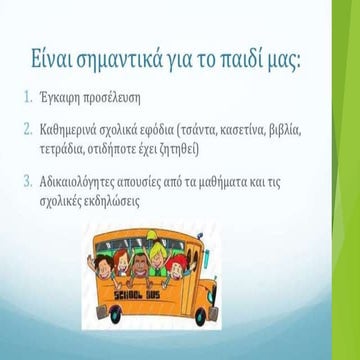 Είναι σημαντικά για το παιδί μας:

1. Έγκαιρη προσέλευση

2. Καθημερινά σχολικά εφόδια (τσάντα, κασετίνα, βιβλία, τετράδια, οτιδήποτε έχει ζητηθεί)

3. Αδικαιολόγητες απουσίες από τα μαθήματα και τις σχολικές εκδηλώσεις

SCHOOL BUS